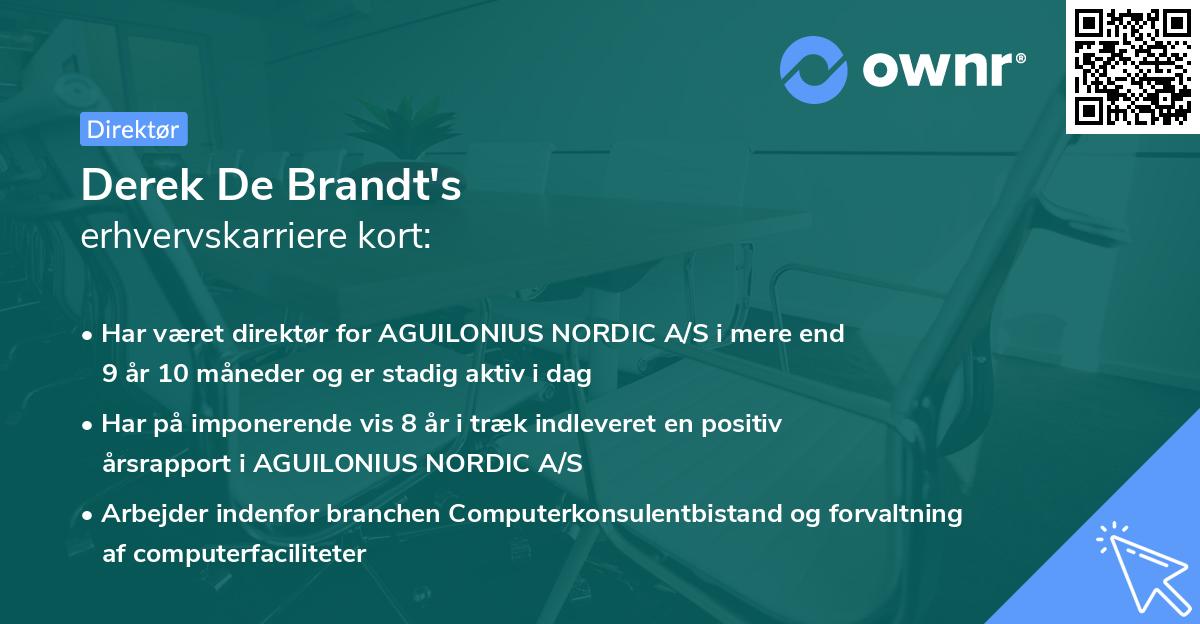 ownr®

Direktør

Derek De Brandt's
erhvervskarriere kort:

• Har været direktør for AGUILONIUS NORDIC A/S i mere end 9 år 10 måneder og er stadig aktiv i dag

• Har på imponerende vis 8 år i træk indleveret en positiv årsrapport i AGUILONIUS NORDIC A/S

• Arbejder indenfor branchen Computerkonsulentbistand og forvaltning af computerfaciliteter